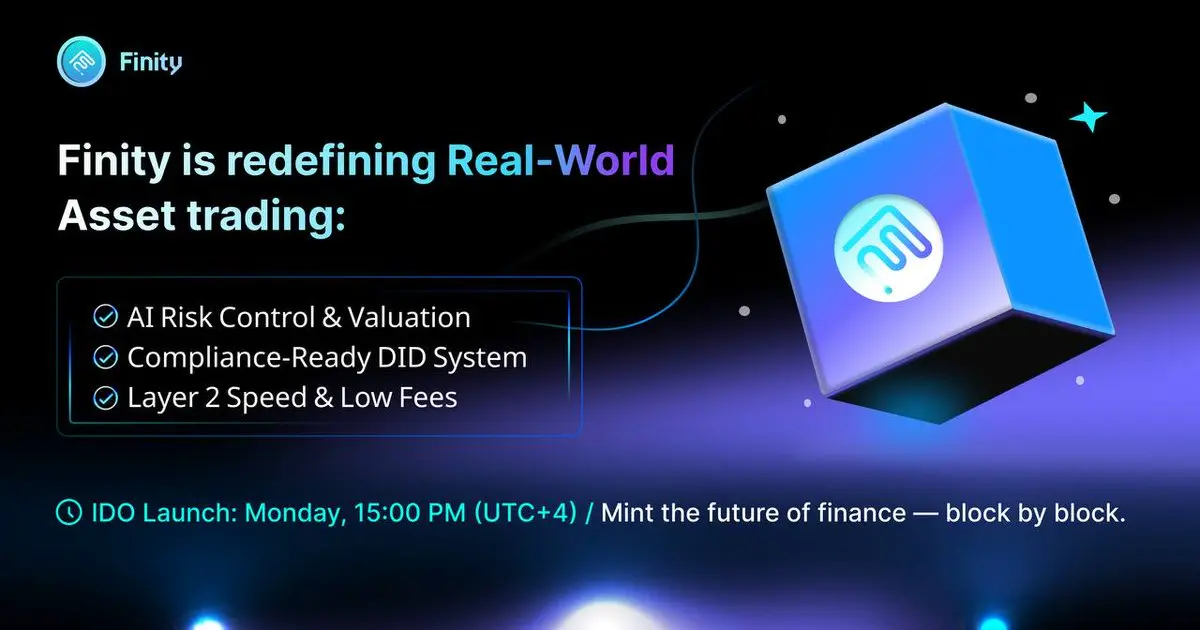 Finity

Finity is redefining Real-World Asset trading:

AI Risk Control & Valuation
Compliance-Ready DID System
Layer 2 Speed & Low Fees

IDO Launch: Monday, 15:00 PM (UTC+4) / Mint the future of finance — block by block.